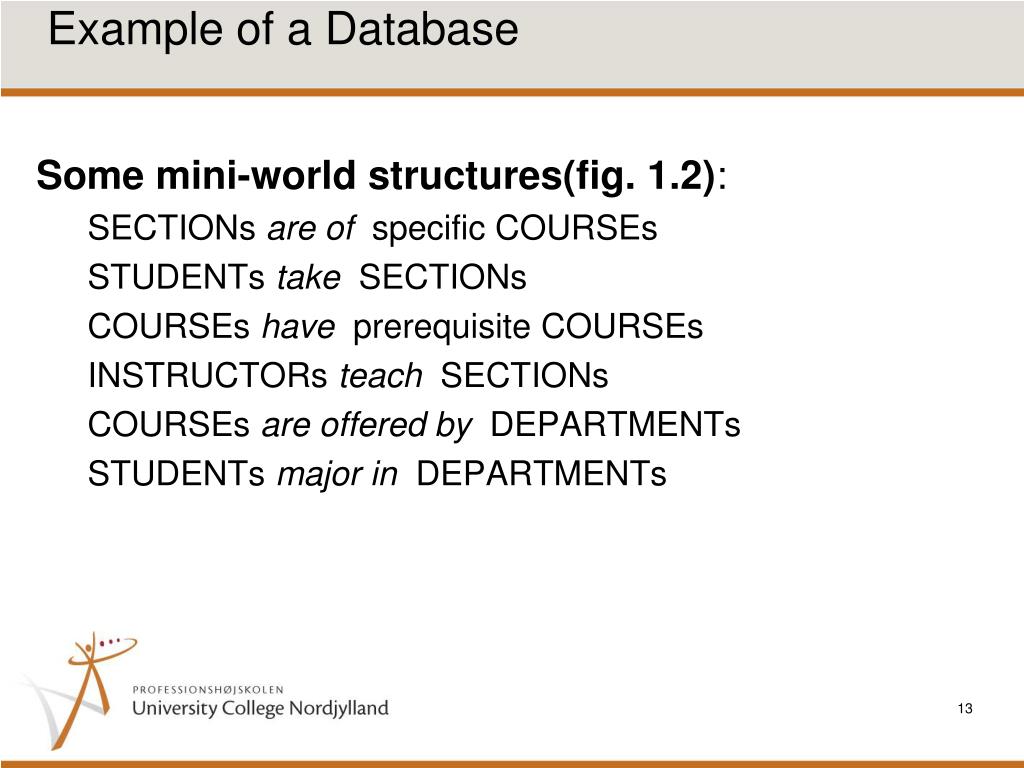 Example of a Database

Some mini-world structures(fig. 1.2):

SECTIONs are of specific COURSEs
STUDENTs take SECTIONs
COURSEs have prerequisite COURSEs
INSTRUCTORs teach SECTIONs
COURSEs are offered by DEPARTMENTs
STUDENTs major in DEPARTMENTs

PROFESSIONSHØJSKOLEN
University College Nordjylland

13